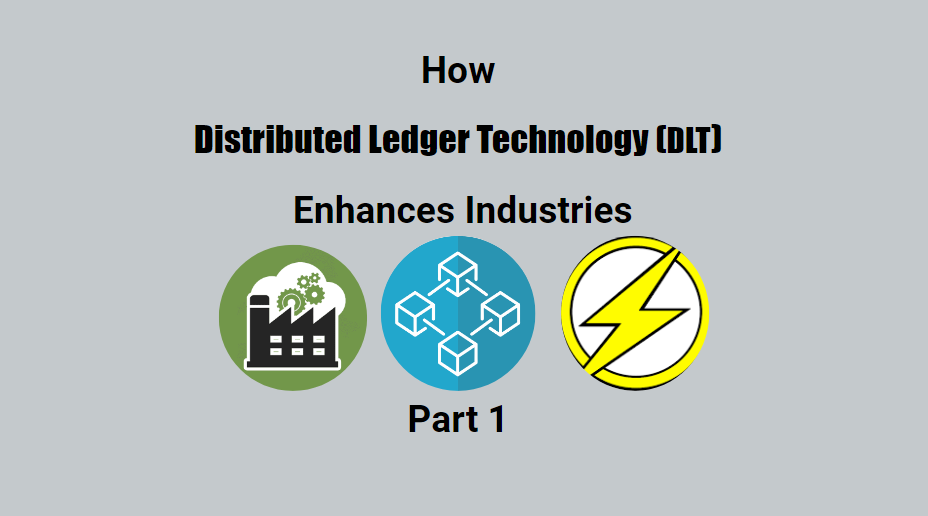 How

Distributed Ledger Technology (DLT)

Enhances Industries

Part 1